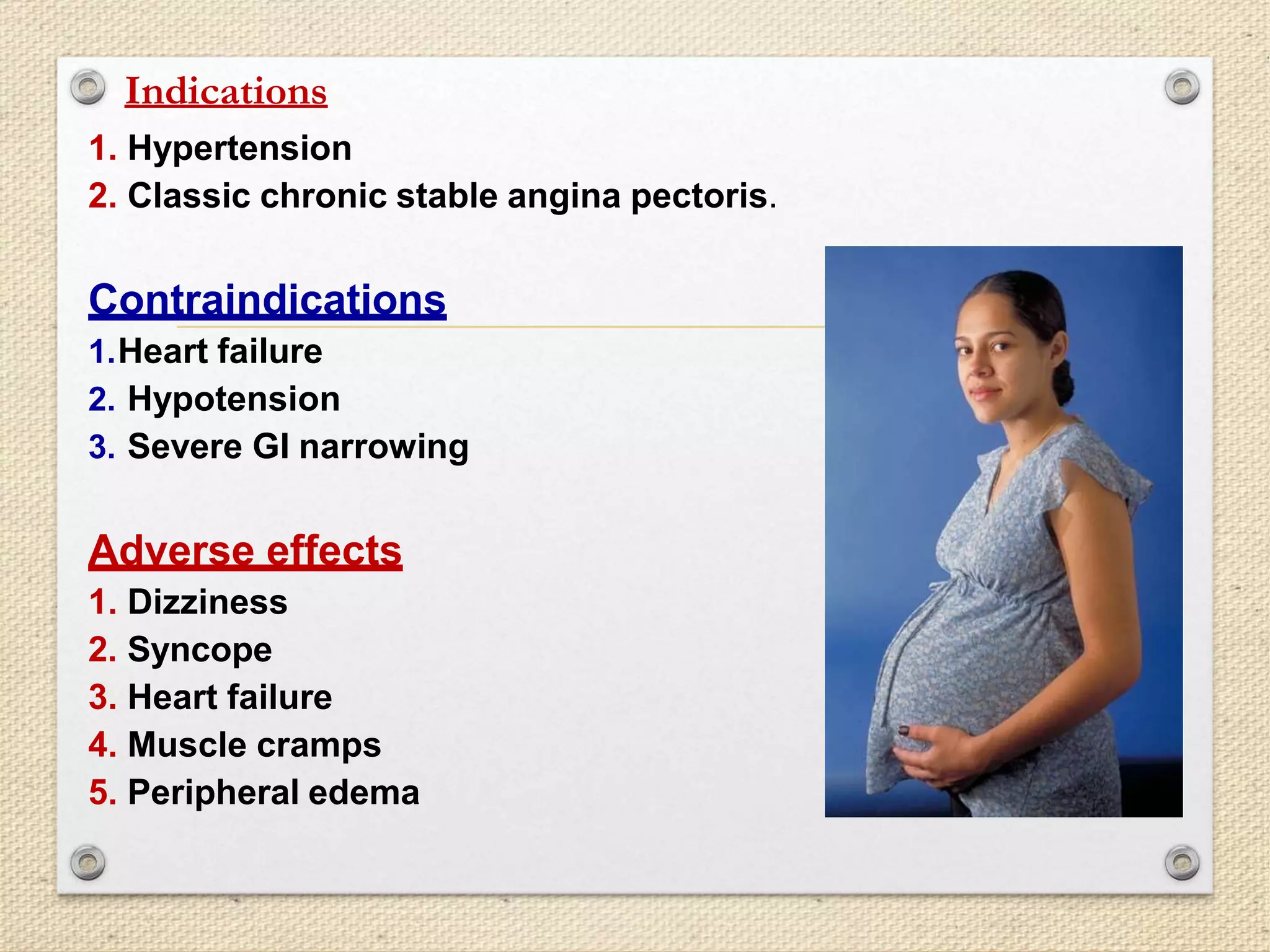 Indications

1. Hypertension
2. Classic chronic stable angina pectoris.

Contraindications

1.Heart failure
2. Hypotension
3. Severe GI narrowing

Adverse effects

1. Dizziness
2. Syncope
3. Heart failure
4. Muscle cramps
5. Peripheral edema